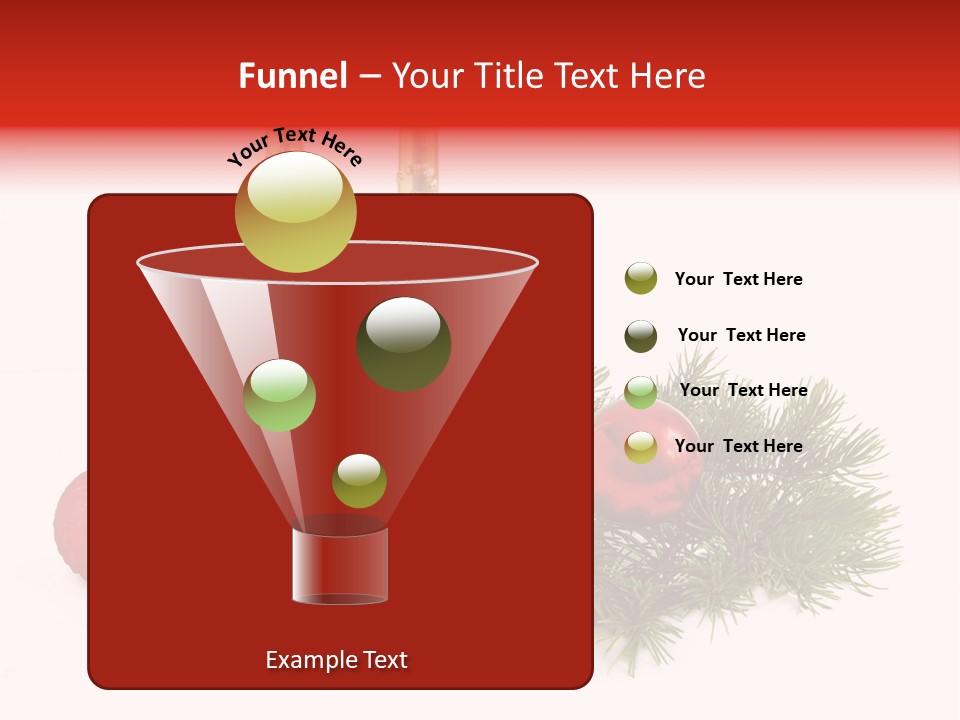 Funnel – Your Title Text Here

Your Text Here

Your Text Here

Your Text Here

Your Text Here

Your Text Here

Example Text